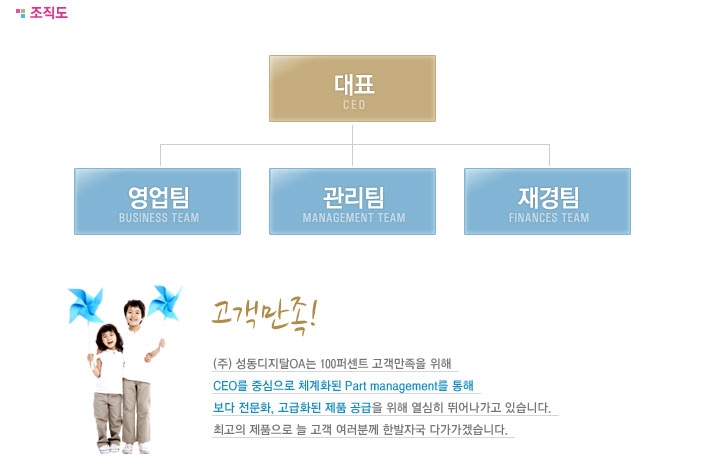 조직도

대표
CEO

영업팀
BUSINESS TEAM

관리팀
MANAGEMENT TEAM

재경팀
FINANCES TEAM

고객만족!

(주) 성동디지탈OA는 100퍼센트 고객만족을 위해
CEO를 중심으로 체계화된 Part management를 통해
보다 전문화, 고급화된 제품 공급을 위해 열심히 뛰어나가고 있습니다.
최고의 제품으로 늘 고객 여러분께 한발자국 다가가겠습니다.